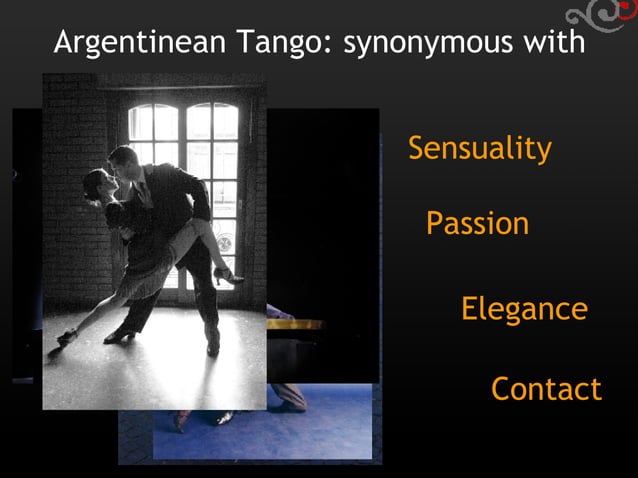 Argentinean Tango: synonymous with

Sensuality

Passion

Elegance

Contact